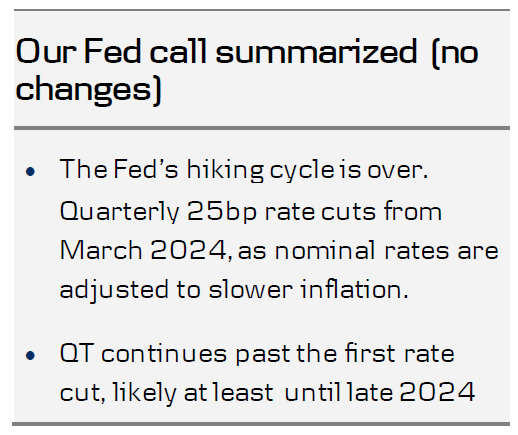 Our Fed call summarized (no changes)

• The Fed's hiking cycle is over. Quarterly 25bp rate cuts from March 2024, as nominal rates are adjusted to slower inflation.

• QT continues past the first rate cut, likely at least until late 2024